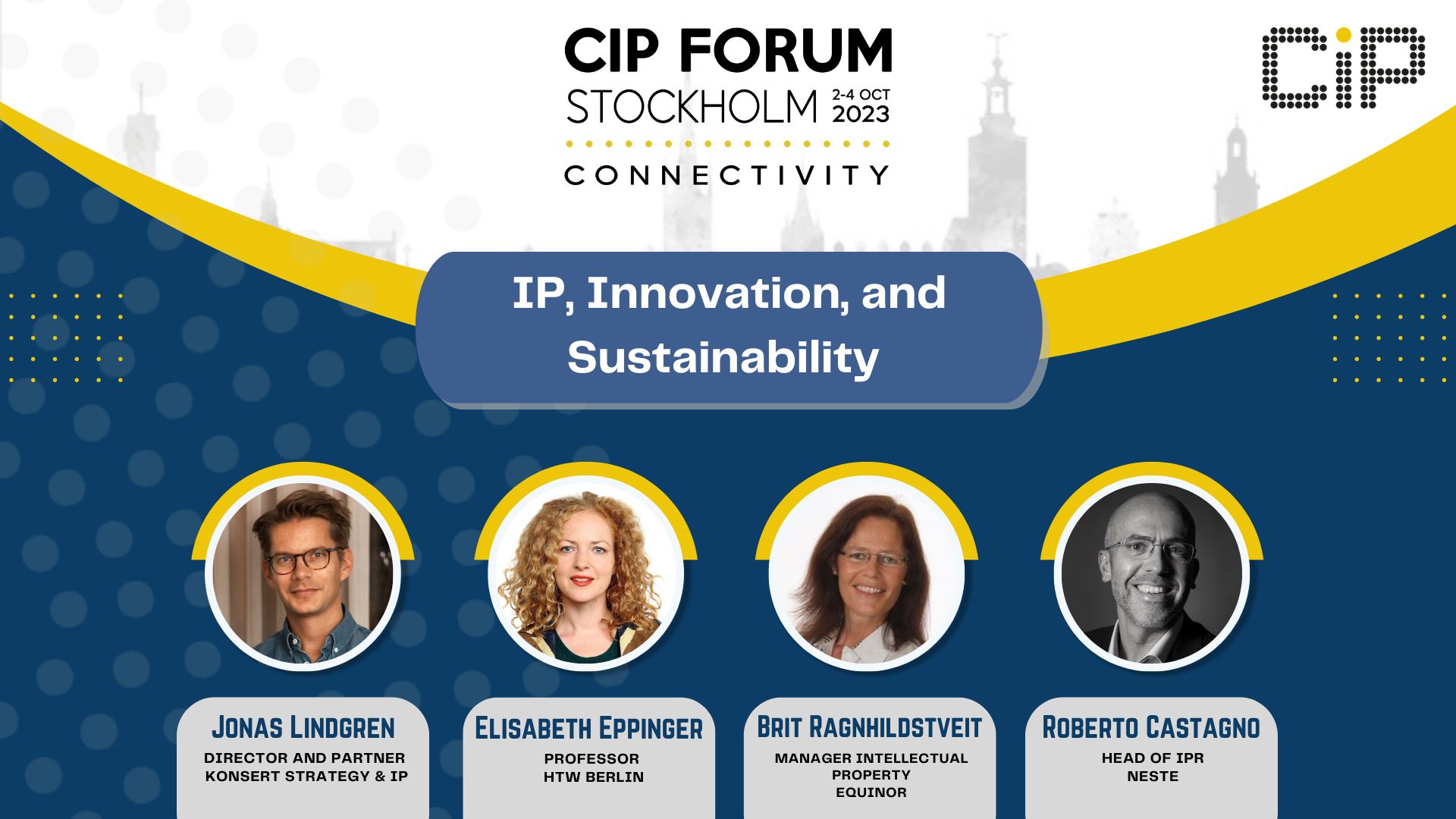 CIP FORUM
STOCKHOLM 2-4 OCT 2023
CONNECTIVITY

CiP

IP, Innovation, and Sustainability

JONAS LINDGREN
DIRECTOR AND PARTNER
KONSERT STRATEGY & IP

ELISABETH EPPINGER
PROFESSOR
HTW BERLIN

BRIT RAGNHILDSTVEIT
MANAGER INTELLECTUAL PROPERTY
EQUINOR

ROBERTO CASTAGNO
HEAD OF IPR
NESTE